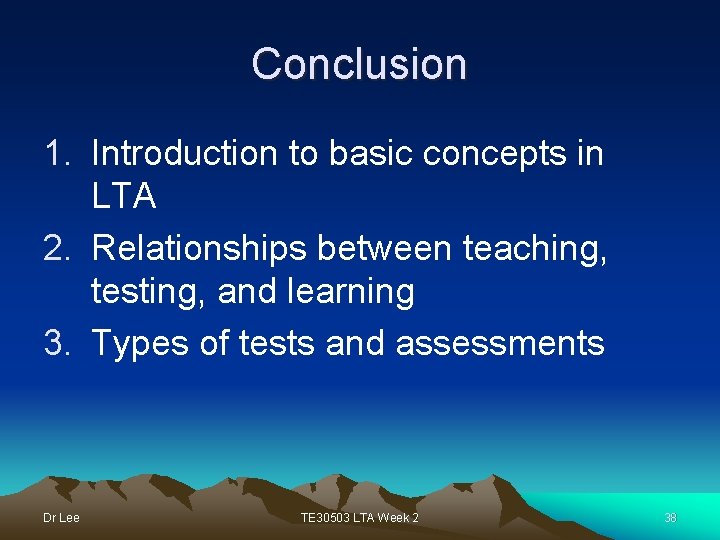 Conclusion

1. Introduction to basic concepts in LTA
2. Relationships between teaching, testing, and learning
3. Types of tests and assessments

Dr Lee

TE30503 LTA Week 2

38